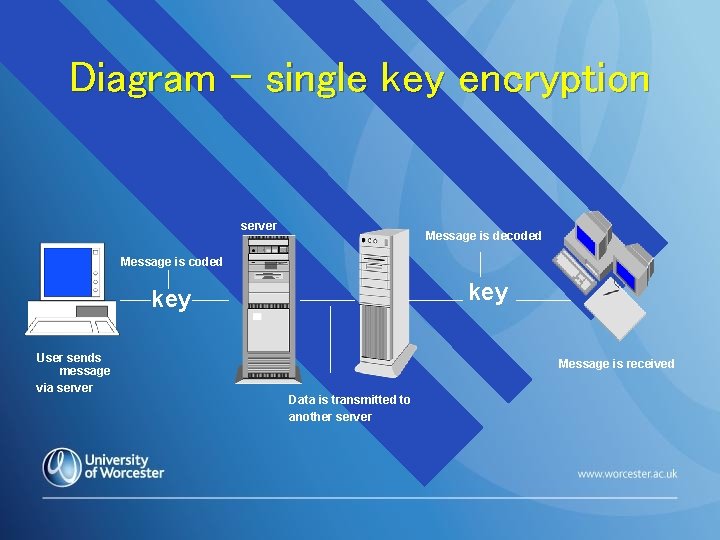 Diagram – single key encryption

server

Message is coded

key

Message is decoded

key

User sends message via server

Data is transmitted to another server

Message is received

University of Worcester

www.worcester.ac.uk